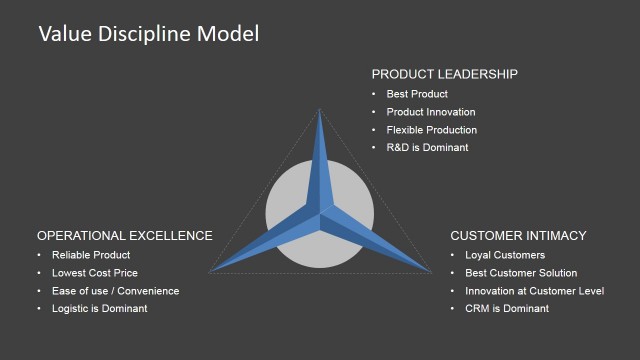 Value Discipline Model

PRODUCT LEADERSHIP
• Best Product
• Product Innovation
• Flexible Production
• R&D is Dominant

OPERATIONAL EXCELLENCE
• Reliable Product
• Lowest Cost Price
• Ease of use / Convenience
• Logistic is Dominant

CUSTOMER INTIMACY
• Loyal Customers
• Best Customer Solution
• Innovation at Customer Level
• CRM is Dominant